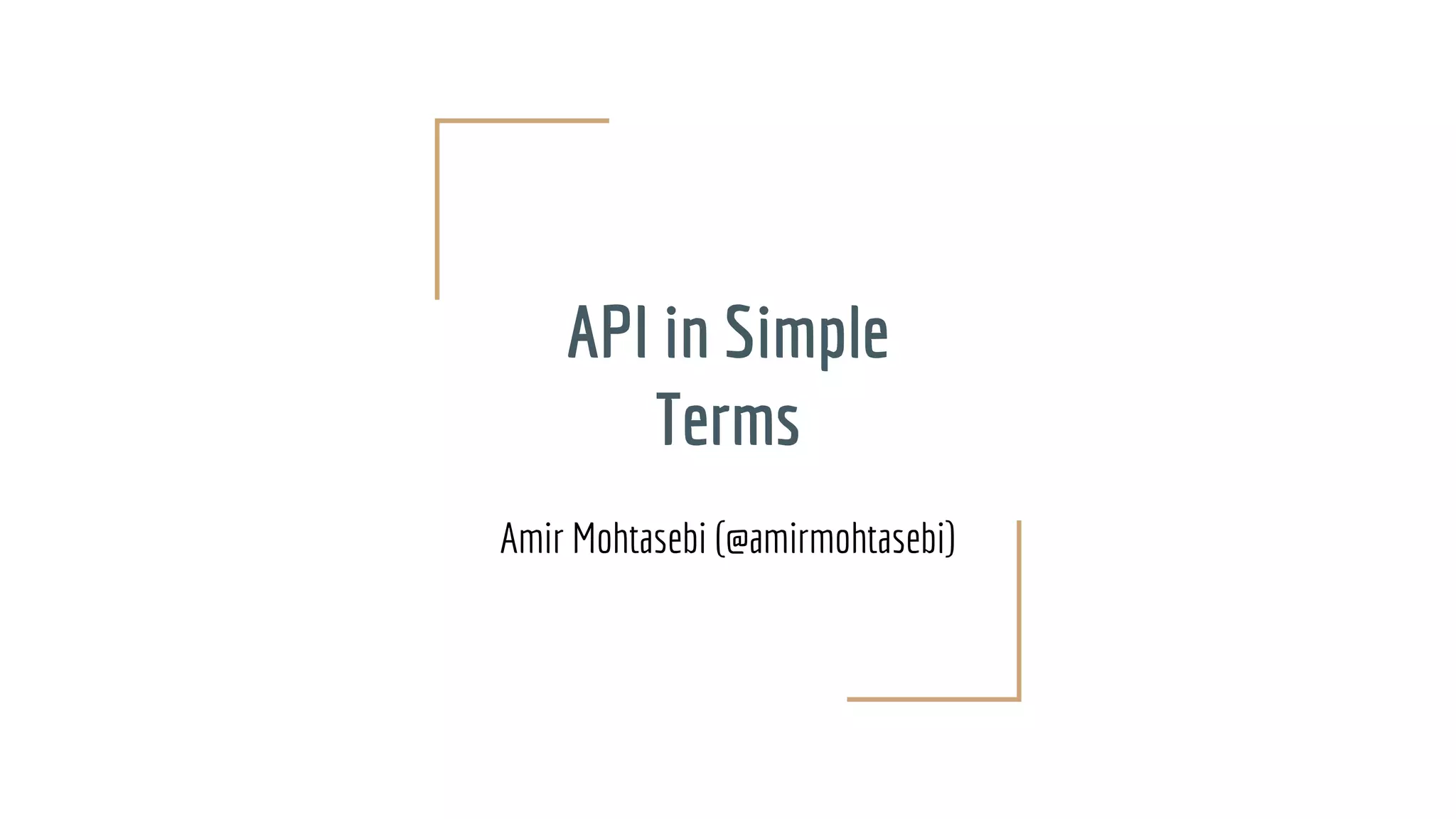 API in Simple Terms

Amir Mohtasebi (@amirmohtasebi)